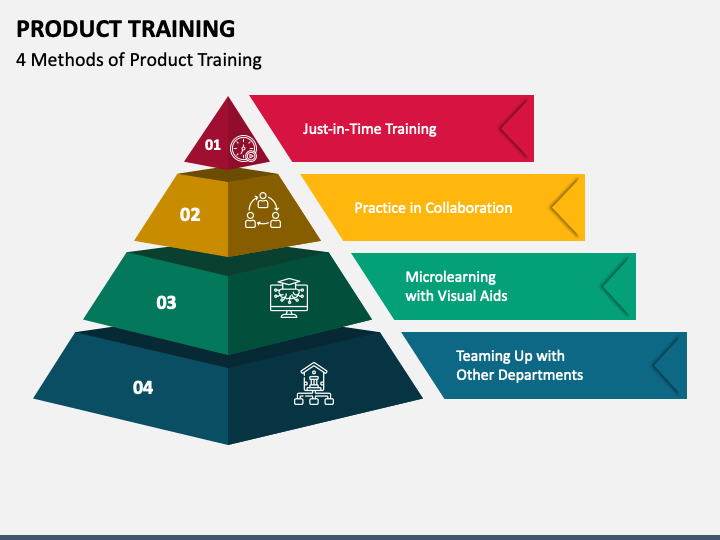 PRODUCT TRAINING
4 Methods of Product Training

01
Just-in-Time Training

02
Practice in Collaboration

03
Microlearning with Visual Aids

04
Teaming Up with Other Departments